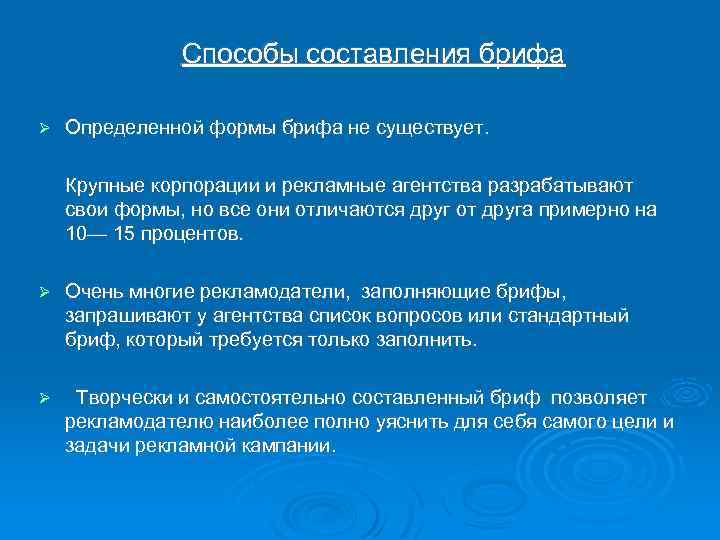 Способы составления брифа

➢ Определенной формы брифа не существует.

Крупные корпорации и рекламные агентства разрабатывают свои формы, но все они отличаются друг от друга примерно на 10— 15 процентов.

➢ Очень многие рекламодатели, заполняющие брифы, запрашивают у агентства список вопросов или стандартный бриф, который требуется только заполнить.

➢ Творчески и самостоятельно составленный бриф позволяет рекламодателю наиболее полно уяснить для себя самого цели и задачи рекламной кампании.